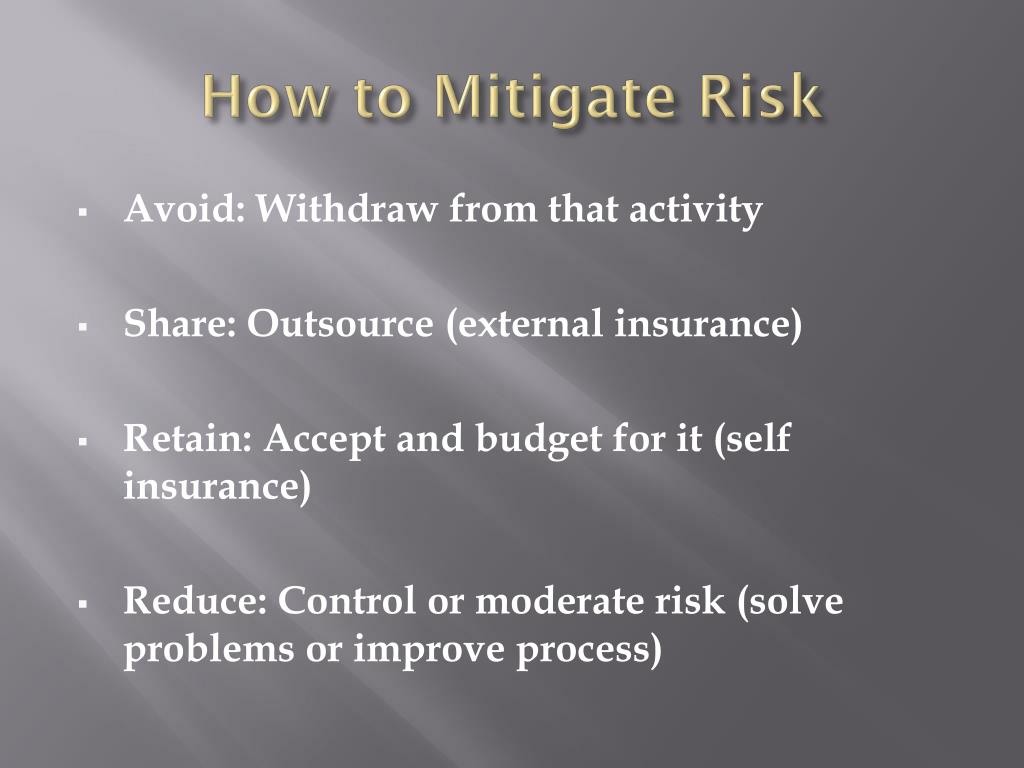 How to Mitigate Risk

▪ Avoid: Withdraw from that activity

▪ Share: Outsource (external insurance)

▪ Retain: Accept and budget for it (self insurance)

▪ Reduce: Control or moderate risk (solve problems or improve process)